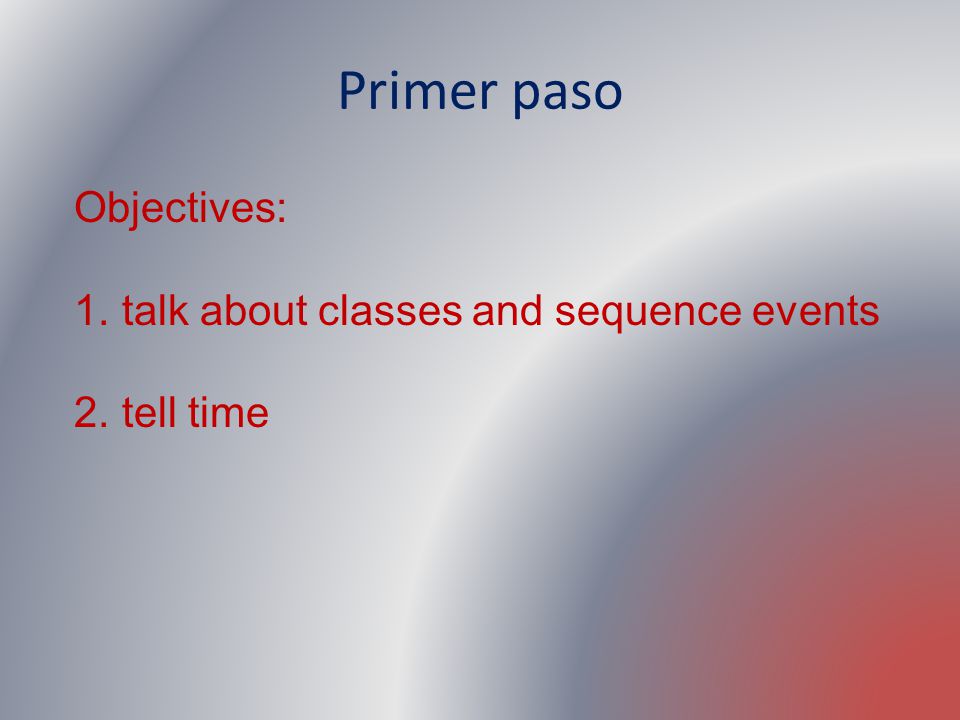 Primer paso

Objectives:

1. talk about classes and sequence events

2. tell time